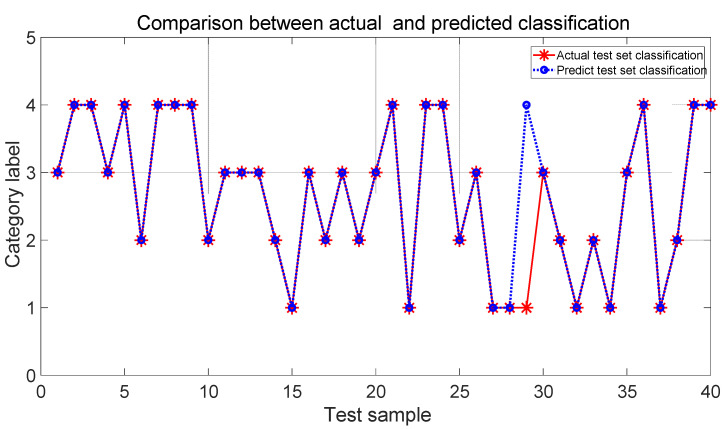 Comparison between actual and predicted classification

Actual test set classification
Predict test set classification

Category label

5
4
3
2
1
0

0 5 10 15 20 25 30 35 40

Test sample